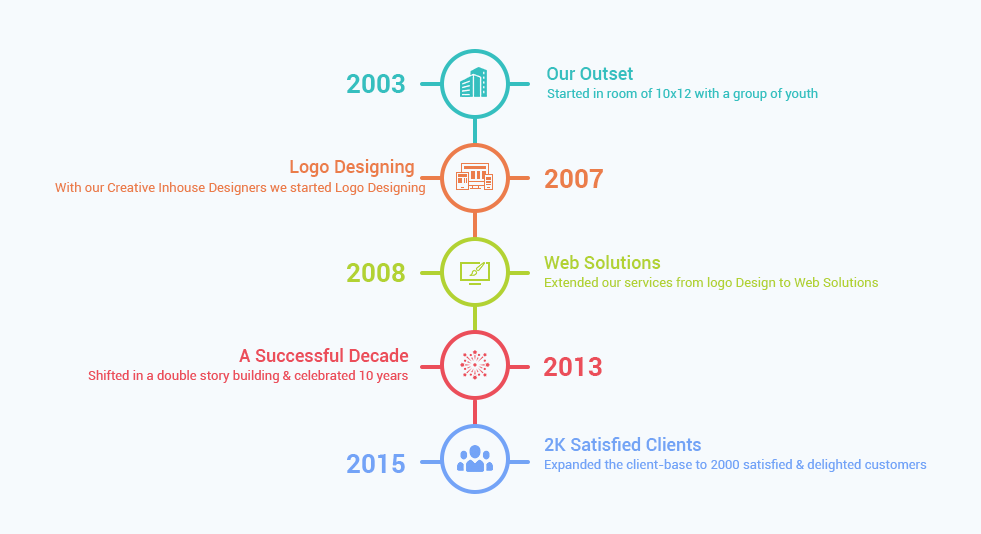 2003

Our Outset
Started in room of 10x12 with a group of youth

Logo Designing
With our Creative Inhouse Designers we started Logo Designing

2007

2008

Web Solutions
Extended our services from logo Design to Web Solutions

A Successful Decade
Shifted in a double story building & celebrated 10 years

2013

2015

2K Satisfied Clients
Expanded the client-base to 2000 satisfied & delighted customers